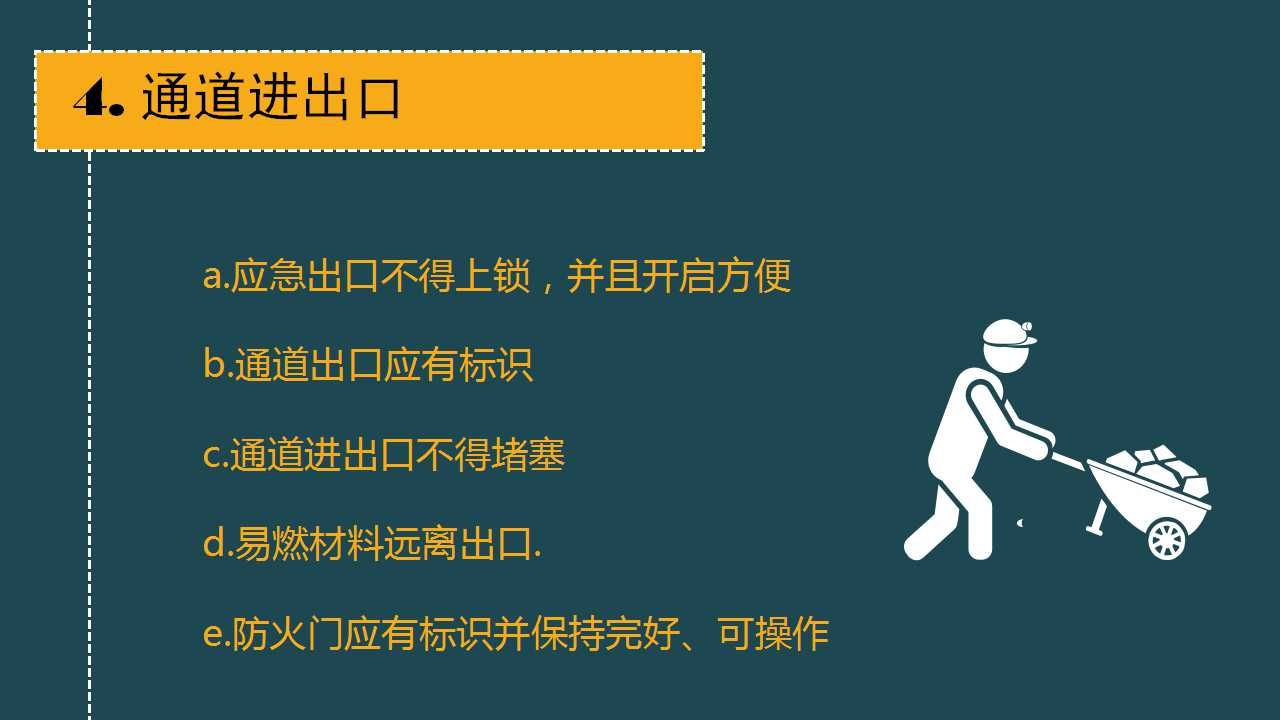 4. 通道进出口

a.应急出口不得上锁，并且开启方便

b.通道出口应有标识

c.通道进出口不得堵塞

d.易燃材料远离出口.

e.防火门应有标识并保持完好、可操作